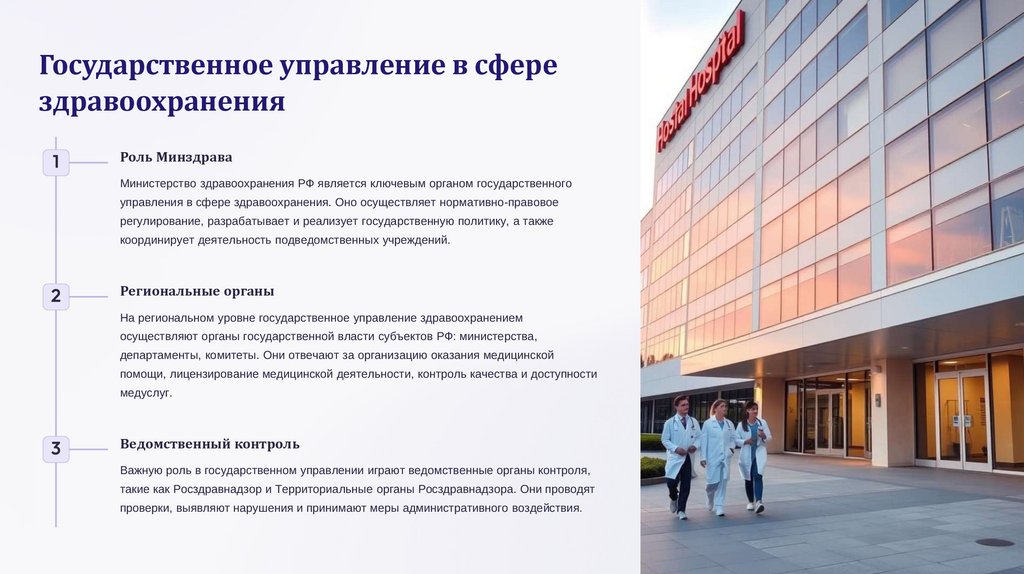 Государственное управление в сфере здравоохранения

1

Роль Минздрава

Министерство здравоохранения РФ является ключевым органом государственного управления в сфере здравоохранения. Оно осуществляет нормативно-правовое регулирование, разрабатывает и реализует государственную политику, а также координирует деятельность подведомственных учреждений.

2

Региональные органы

На региональном уровне государственное управление здравоохранением осуществляют органы государственной власти субъектов РФ: министерства, департаменты, комитеты. Они отвечают за организацию оказания медицинской помощи, лицензирование медицинской деятельности, контроль качества и доступности медуслуг.

3

Ведомственный контроль

Важную роль в государственном управлении играют ведомственные органы контроля, такие как Росздравнадзор и Территориальные органы Росздравнадзора. Они проводят проверки, выявляют нарушения и принимают меры административного воздействия.

Hostal Hospital